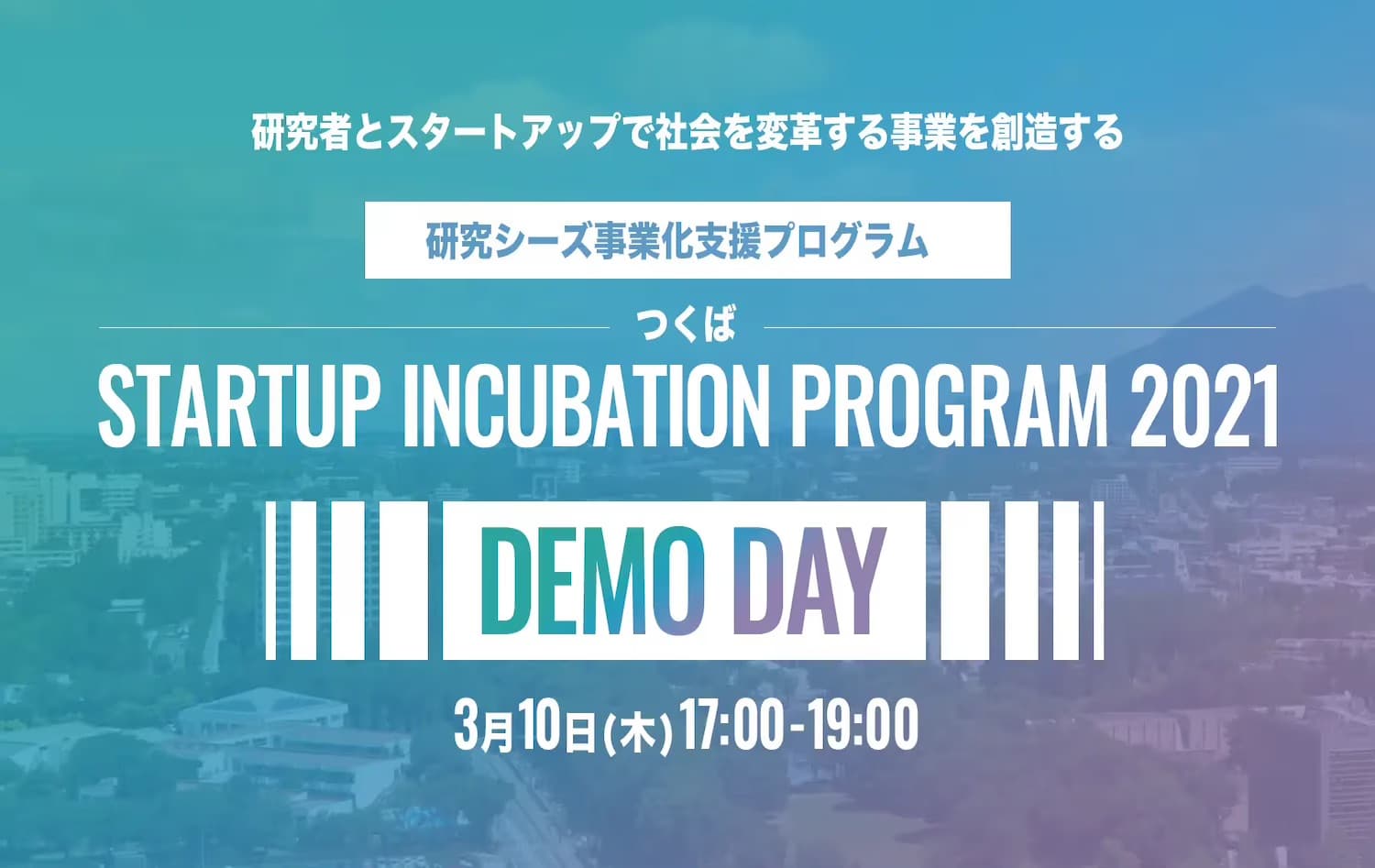 研究者とスタートアップで社会を変革する事業を創造する

研究シーズ事業化支援プログラム

つくば

STARTUP INCUBATION PROGRAM 2021

DEMO DAY

3月10日(木) 17:00-19:00